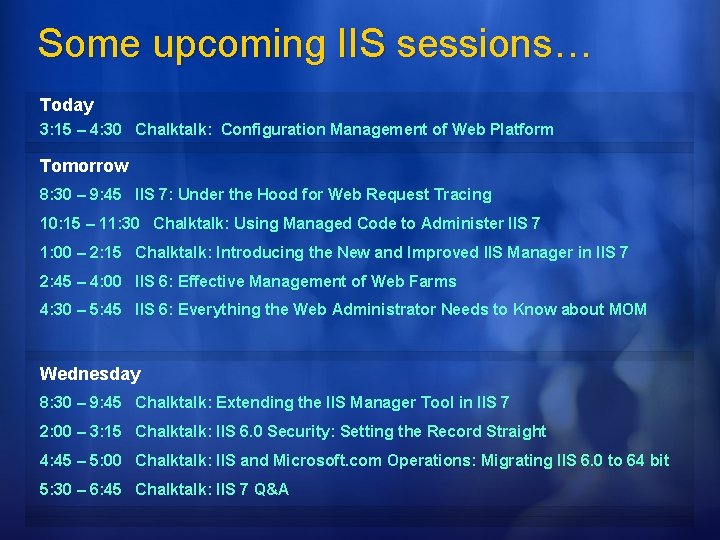 Some upcoming IIS sessions…

Today
3:15 – 4:30 Chalktalk: Configuration Management of Web Platform

Tomorrow
8:30 – 9:45 IIS 7: Under the Hood for Web Request Tracing
10:15 – 11:30 Chalktalk: Using Managed Code to Administer IIS 7
1:00 – 2:15 Chalktalk: Introducing the New and Improved IIS Manager in IIS 7
2:45 – 4:00 IIS 6: Effective Management of Web Farms
4:30 – 5:45 IIS 6: Everything the Web Administrator Needs to Know about MOM

Wednesday
8:30 – 9:45 Chalktalk: Extending the IIS Manager Tool in IIS 7
2:00 – 3:15 Chalktalk: IIS 6.0 Security: Setting the Record Straight
4:45 – 5:00 Chalktalk: IIS and Microsoft.com Operations: Migrating IIS 6.0 to 64 bit
5:30 – 6:45 Chalktalk: IIS 7 Q&A